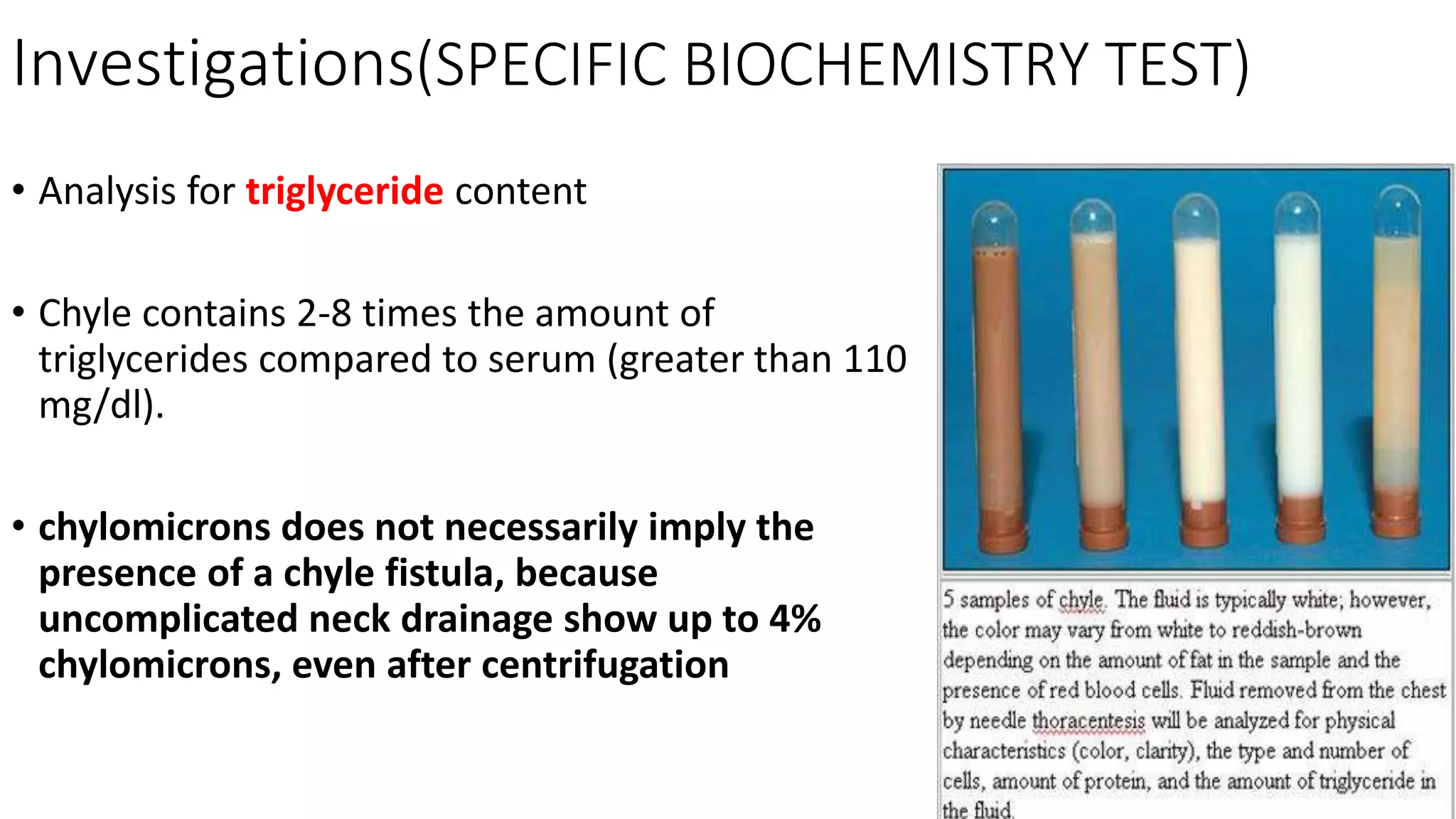 Investigations(SPECIFIC BIOCHEMISTRY TEST)

• Analysis for triglyceride content

• Chyle contains 2-8 times the amount of triglycerides compared to serum (greater than 110 mg/dl).

• chylomicrons does not necessarily imply the presence of a chyle fistula, because uncomplicated neck drainage show up to 4% chylomicrons, even after centrifugation

5 samples of chyle. The fluid is typically white; however, the color may vary from white to reddish-brown depending on the amount of fat in the sample and the presence of red blood cells. Fluid removed from the chest by needle thoracentesis will be analyzed for physical characteristics (color, clarity), the type and number of cells, amount of protein, and the amount of triglyceride in the fluid.